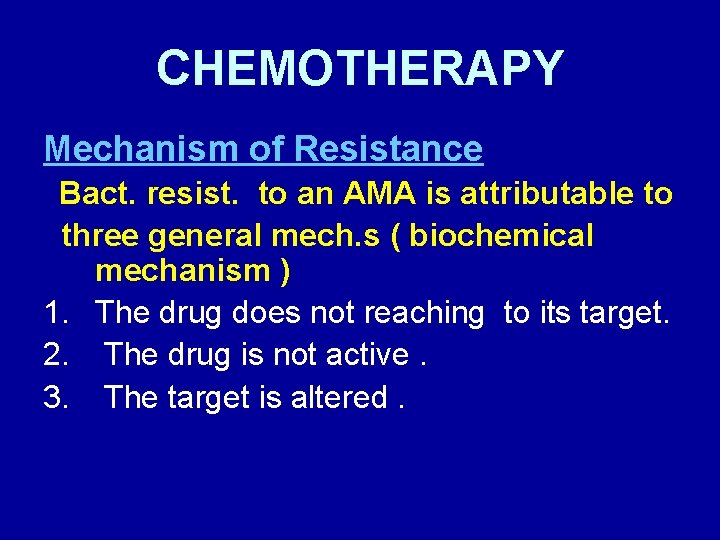 CHEMOTHERAPY

Mechanism of Resistance

Bact. resist. to an AMA is attributable to three general mech.s ( biochemical mechanism )

1. The drug does not reaching to its target.
2. The drug is not active .
3. The target is altered .